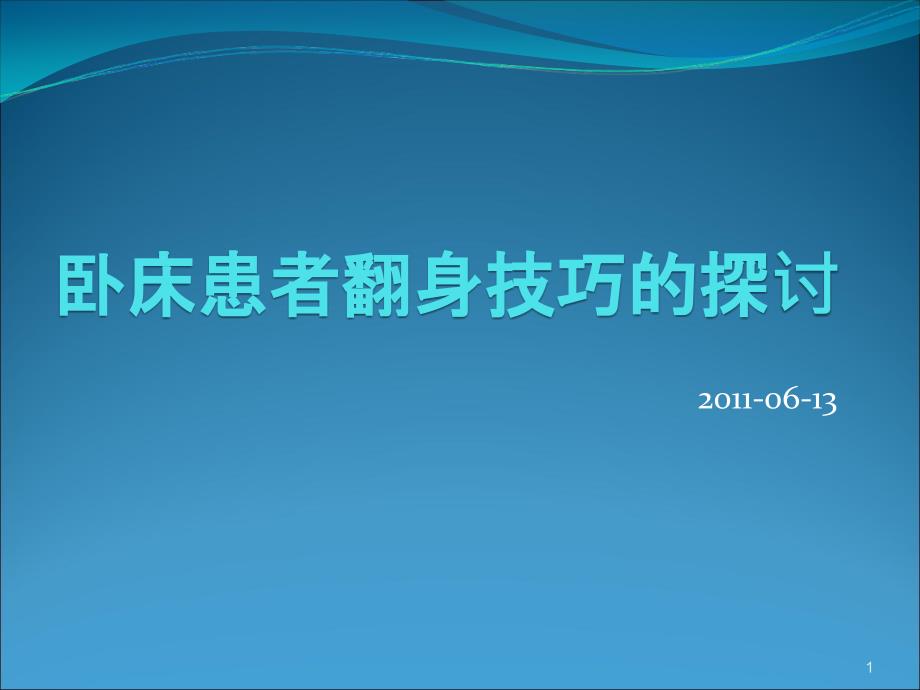 卧床患者翻身技巧的探讨

2011-06-13

1